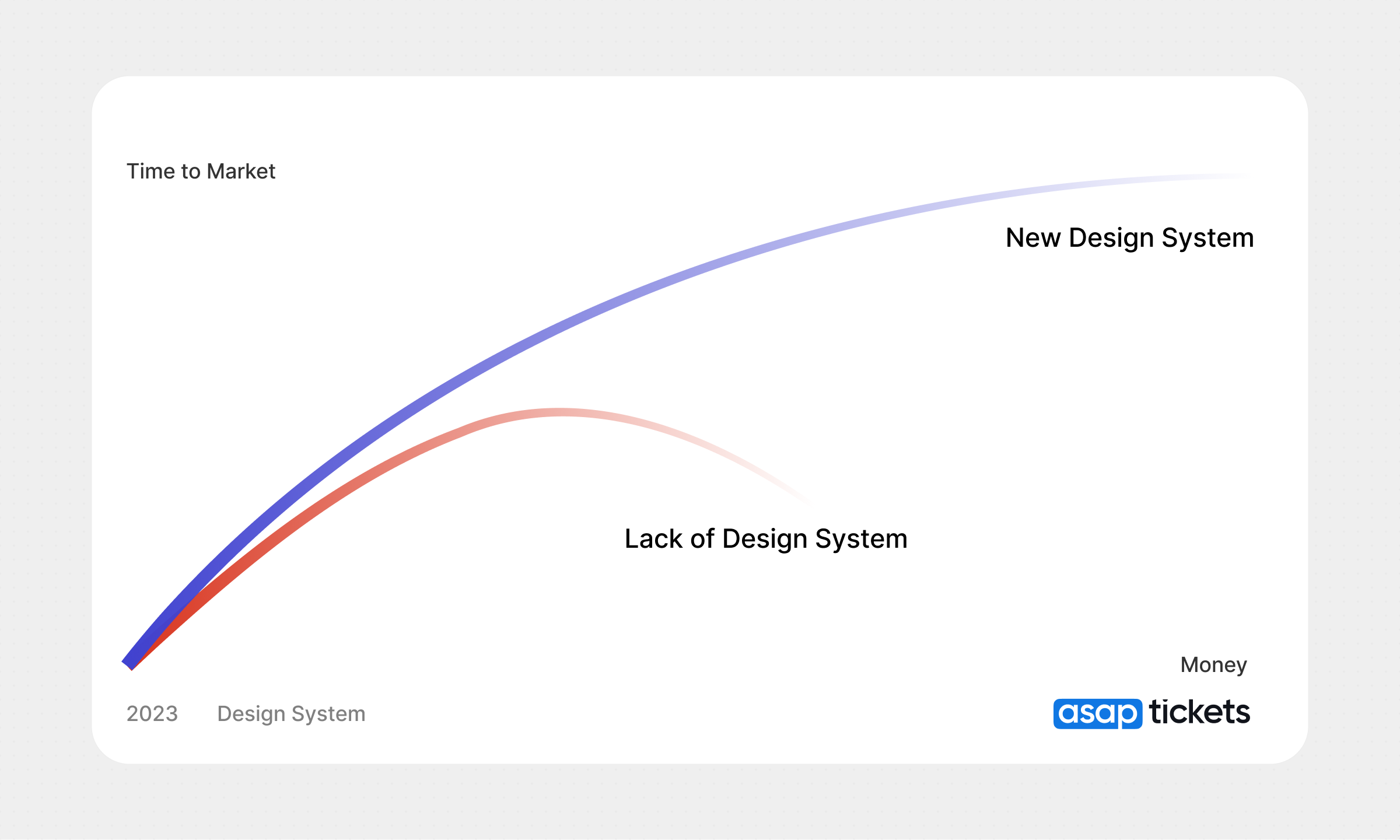 Time to Market

New Design System

Lack of Design System

Money

2023 Design System

asap tickets